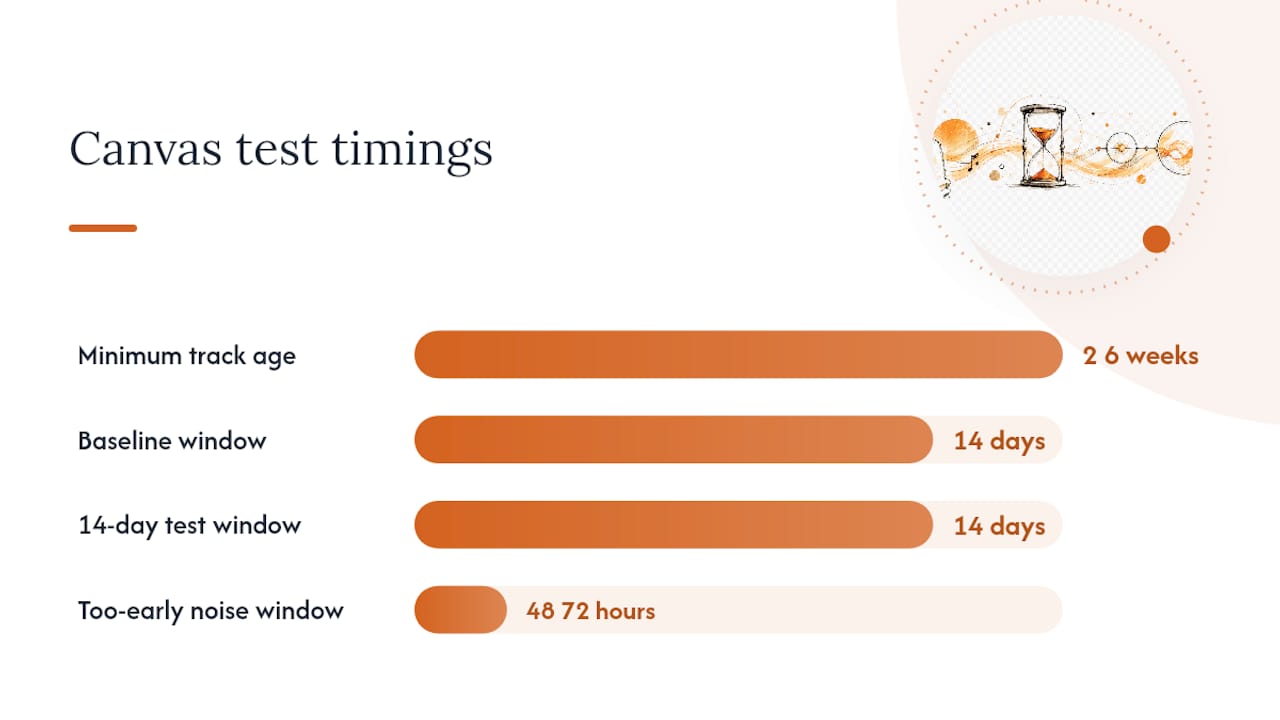 Canvas test timings

Minimum track age 2 6 weeks

Baseline window 14 days

14-day test window 14 days

Too-early noise window 48 72 hours